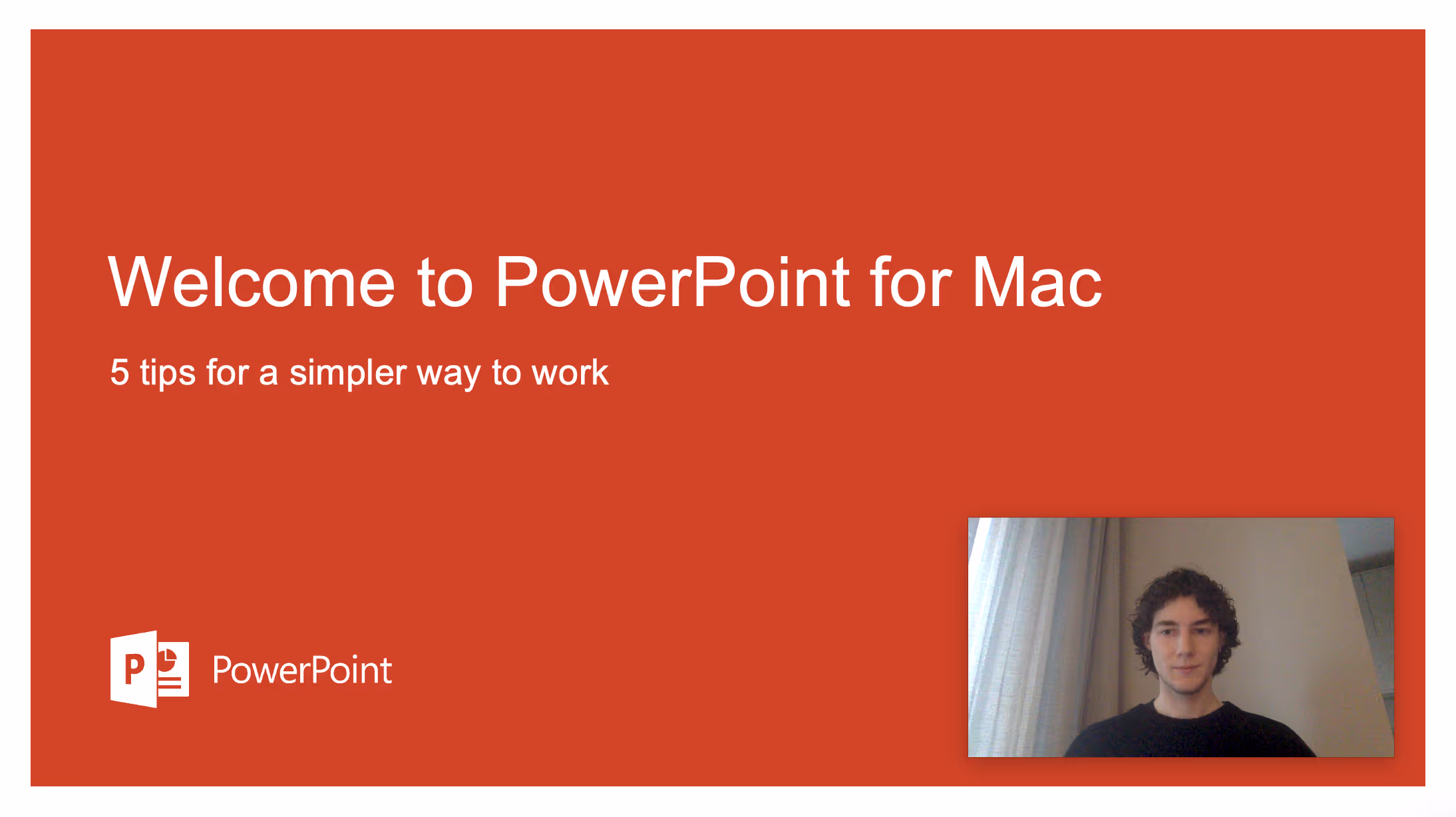 Welcome to PowerPoint for Mac

5 tips for a simpler way to work

P PowerPoint